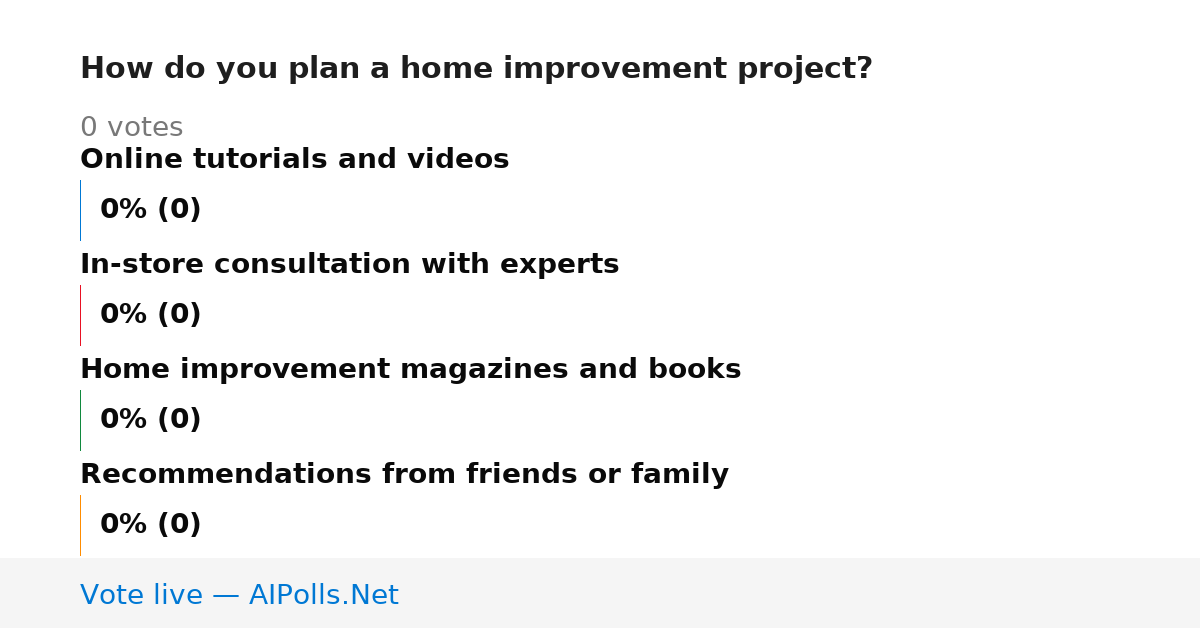 How do you plan a home improvement project?

0 votes

Online tutorials and videos

0% (0)

In-store consultation with experts

0% (0)

Home improvement magazines and books

0% (0)

Recommendations from friends or family

0% (0)

Vote live — AIPolls.Net